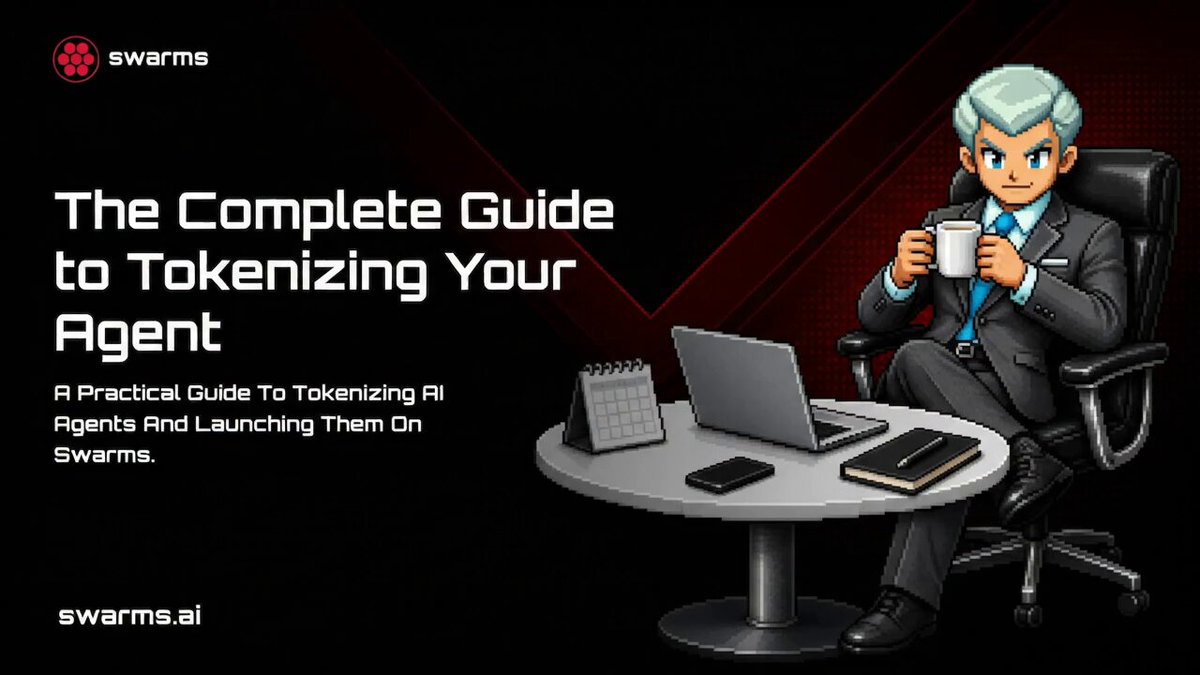 swarms

The Complete Guide to Tokenizing Your Agent

A Practical Guide To Tokenizing AI Agents And Launching Them On Swarms.

swarms.ai